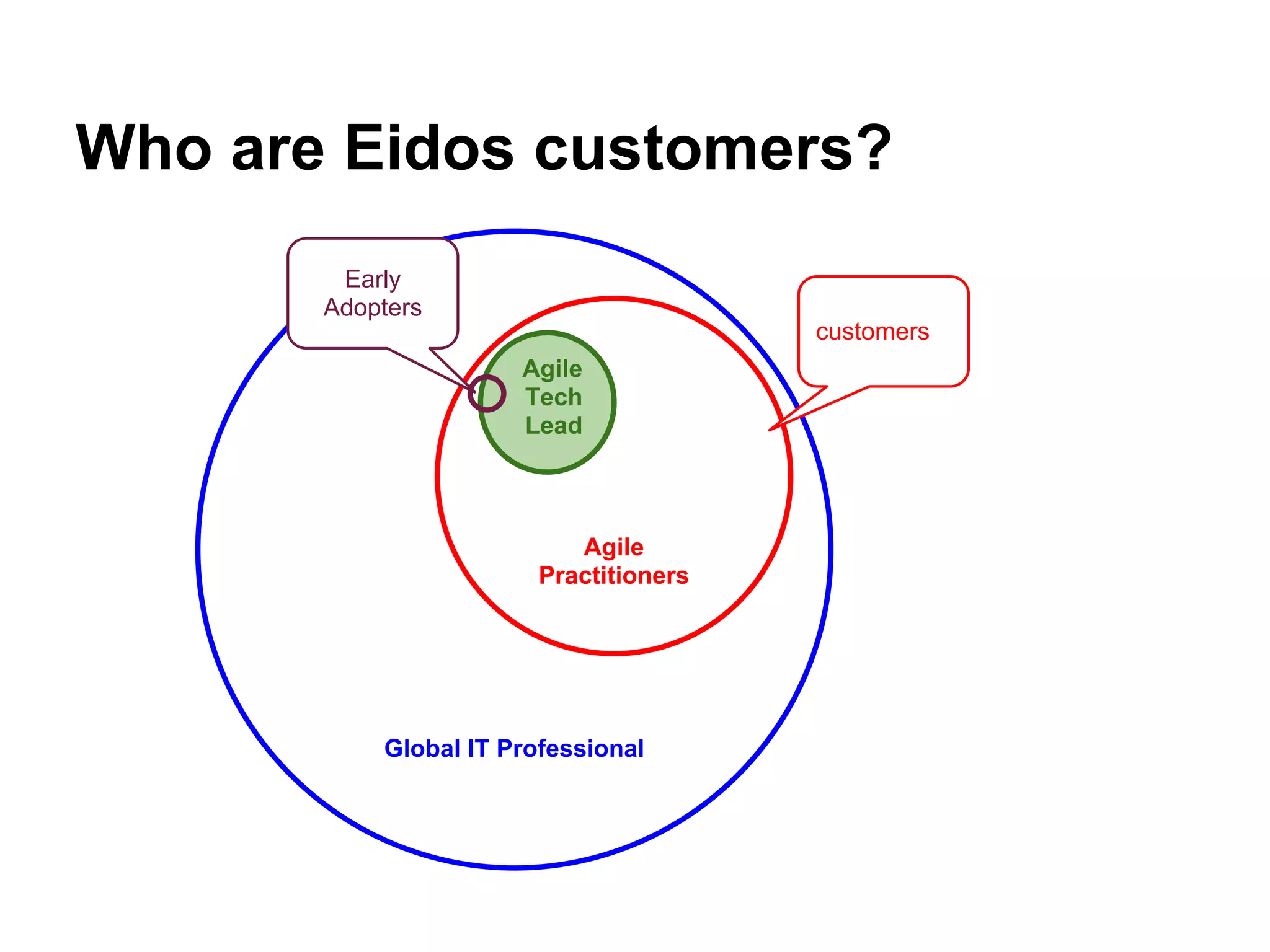 Who are Eidos customers?

Early Adopters

customers

Agile Tech Lead

Agile Practitioners

Global IT Professional